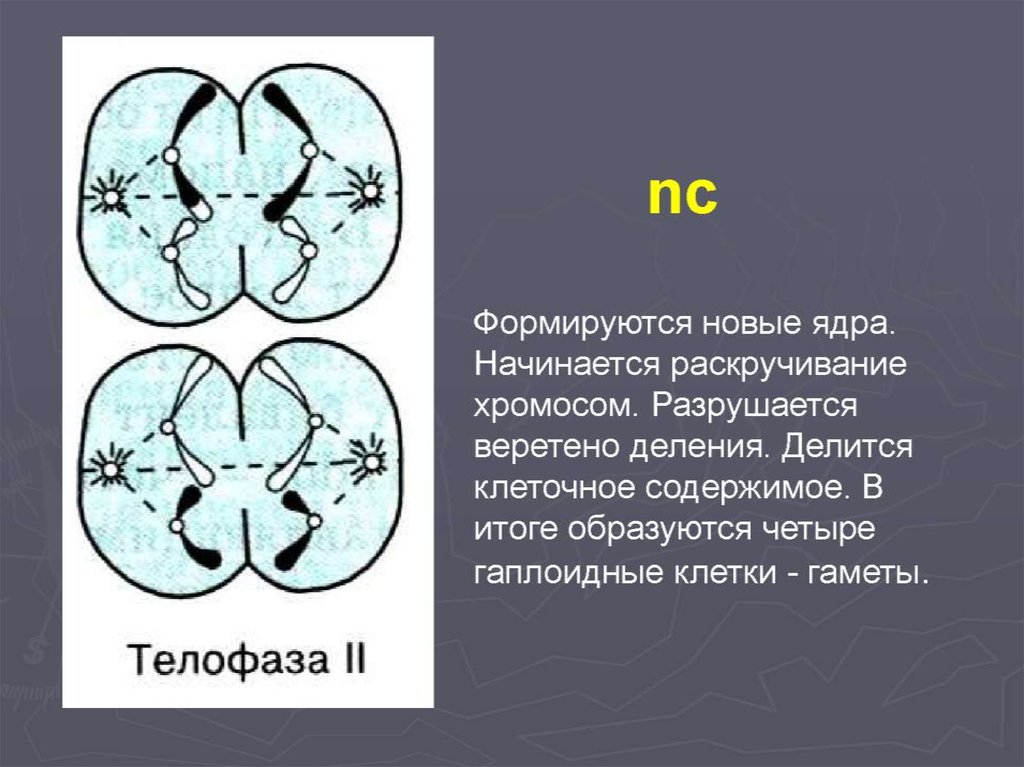 Телофаза II

nc

Формируются новые ядра. Начинается раскручивание хромосом. Разрушается веретено деления. Делится клеточное содержимое. В итоге образуются четыре гаплоидные клетки - гаметы.